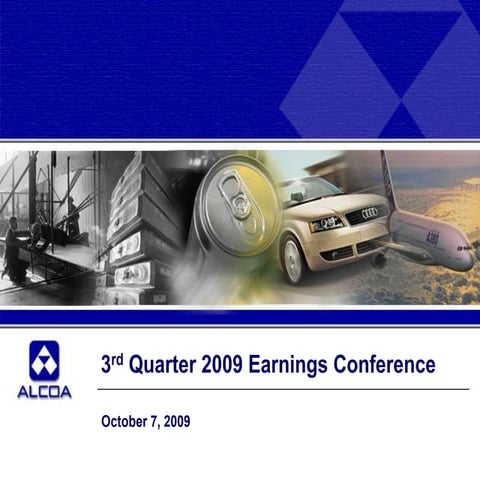 A380

ALCOA

3rd Quarter 2009 Earnings Conference

October 7, 2009